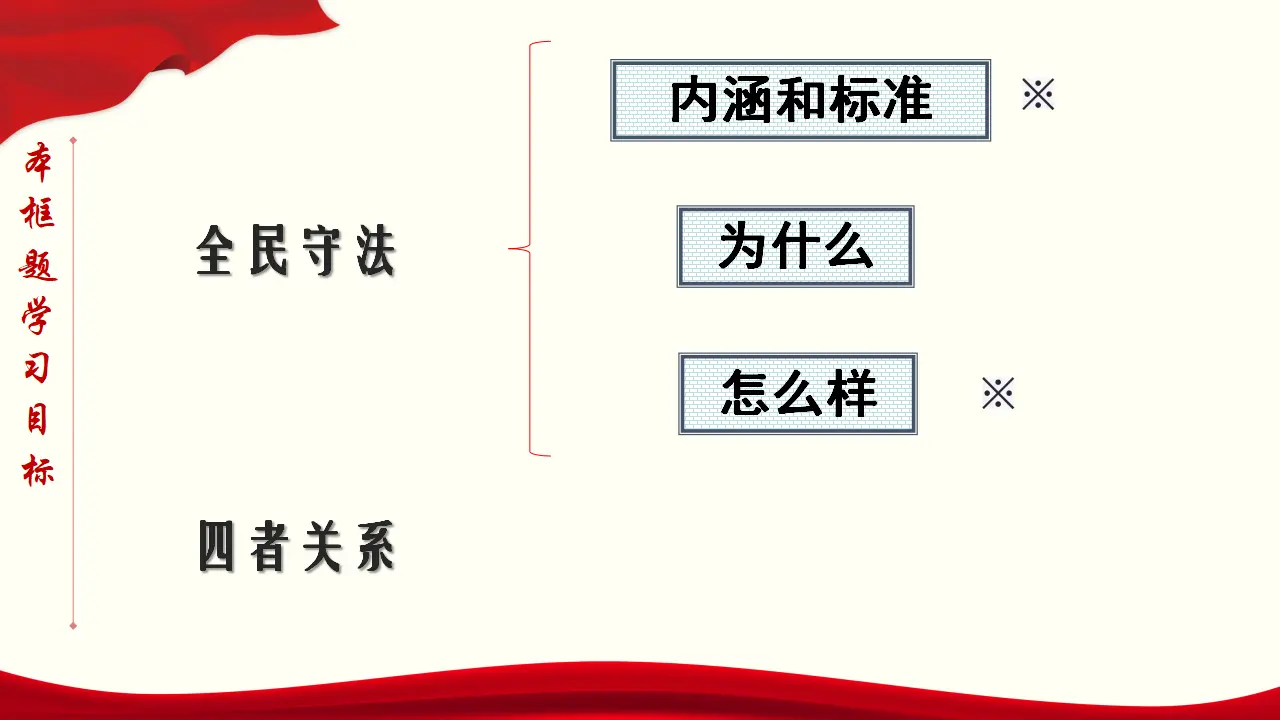 本框题学习目标

全民守法

内涵和标准 ※

为什么

怎么样 ※

四者关系